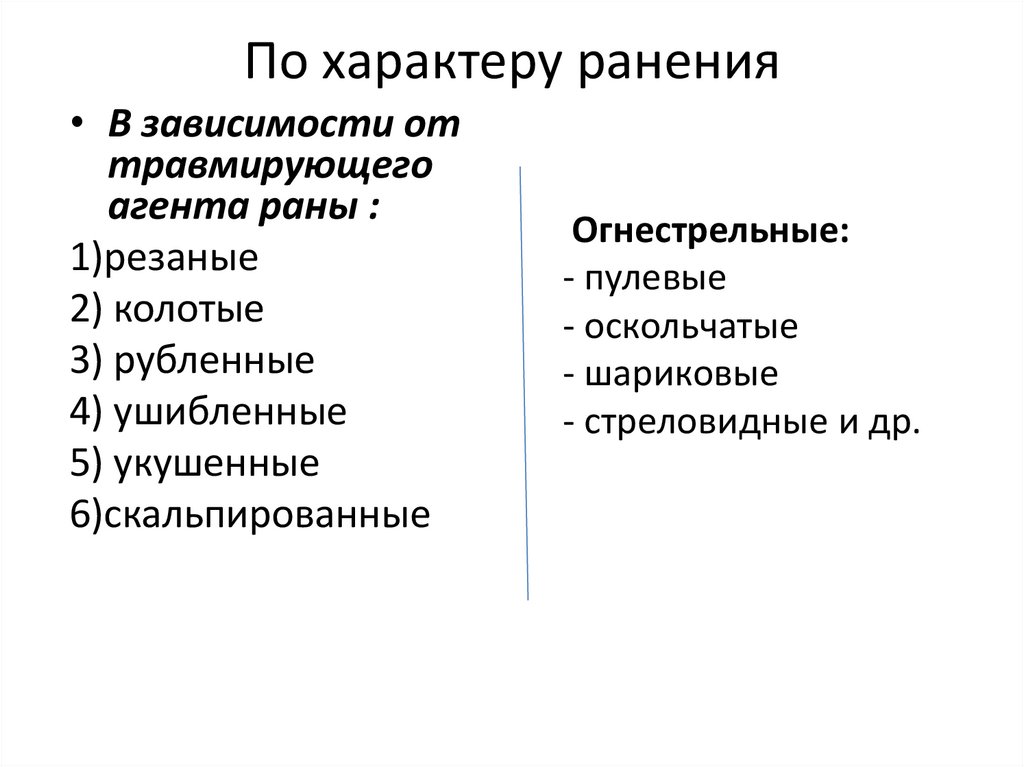 По характеру ранения

• В зависимости от травмирующего агента раны :

1)резаные
2) колотые
3) рубленные
4) ушибленные
5) укушенные
6)скальпированные

Огнестрельные:
- пулевые
- оскольчатые
- шариковые
- стреловидные и др.